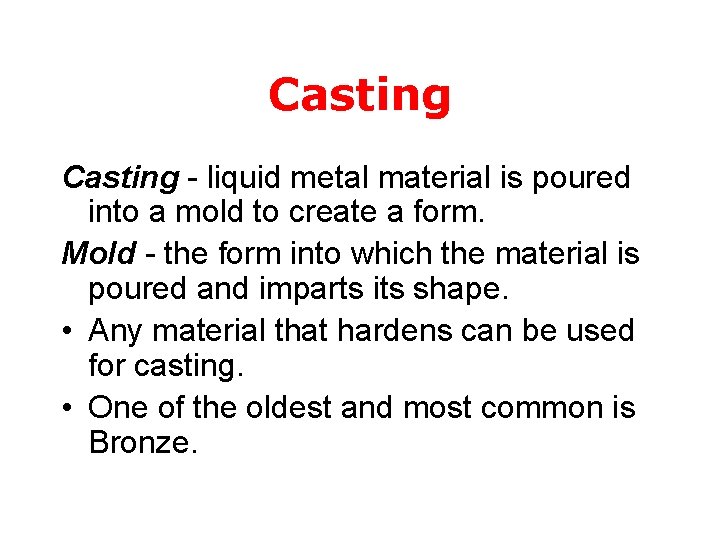 Casting

Casting - liquid metal material is poured into a mold to create a form.

Mold - the form into which the material is poured and imparts its shape.

• Any material that hardens can be used for casting.

• One of the oldest and most common is Bronze.